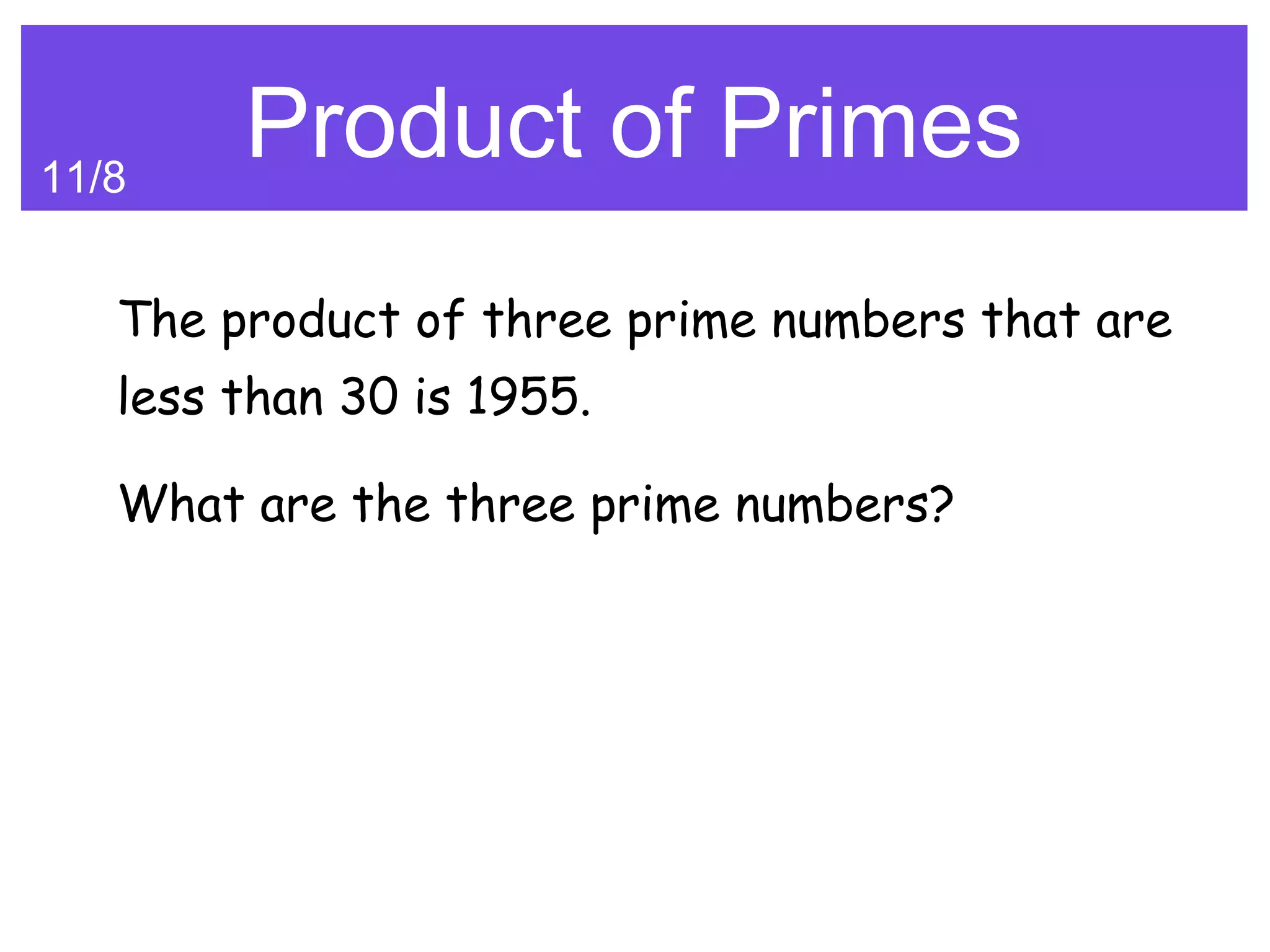 Product of Primes

11/8

The product of three prime numbers that are less than 30 is 1955.

What are the three prime numbers?